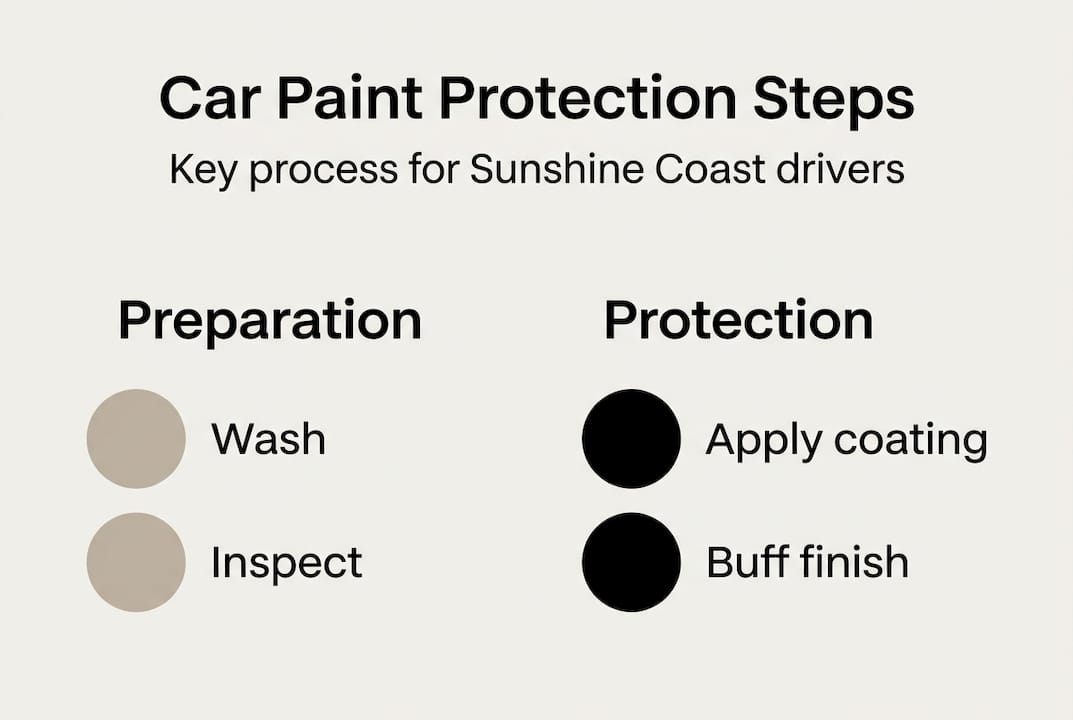 Car Paint Protection Steps
Key process for Sunshine Coast drivers

Preparation
Wash
Inspect

Protection
Apply coating
Buff finish